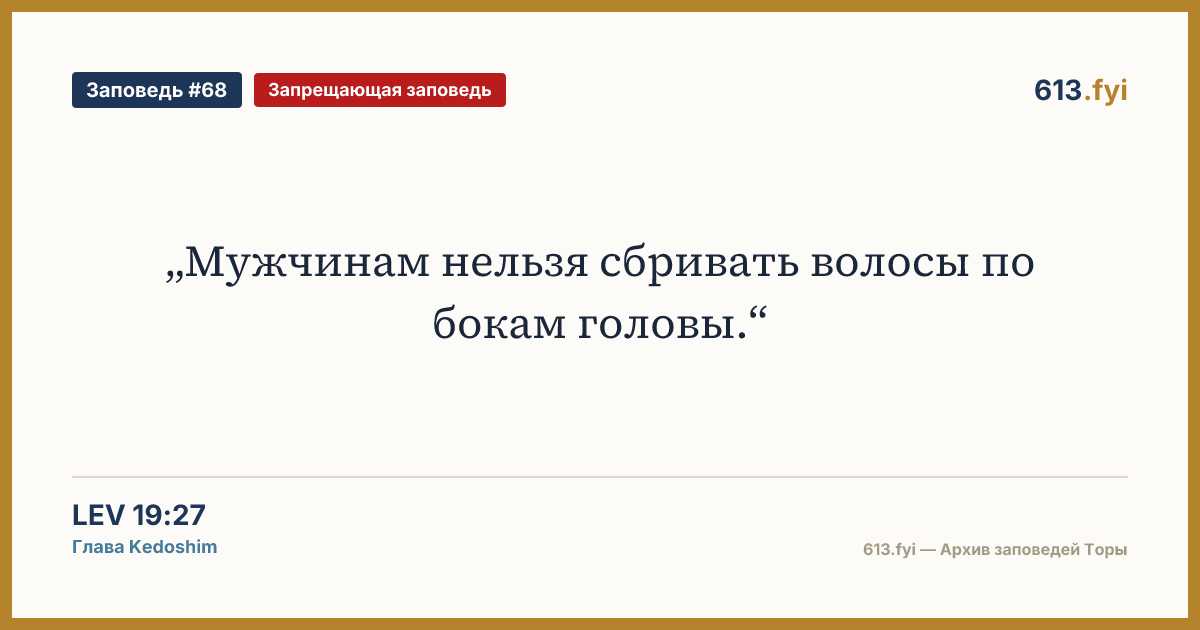 Заповедь #68
Запрещающая заповедь
613.fyi

„Мужчинам нельзя сбривать волосы по бокам головы.“

LEV 19:27
Глава Kedoshim

613.fyi — Архив заповедей Торы